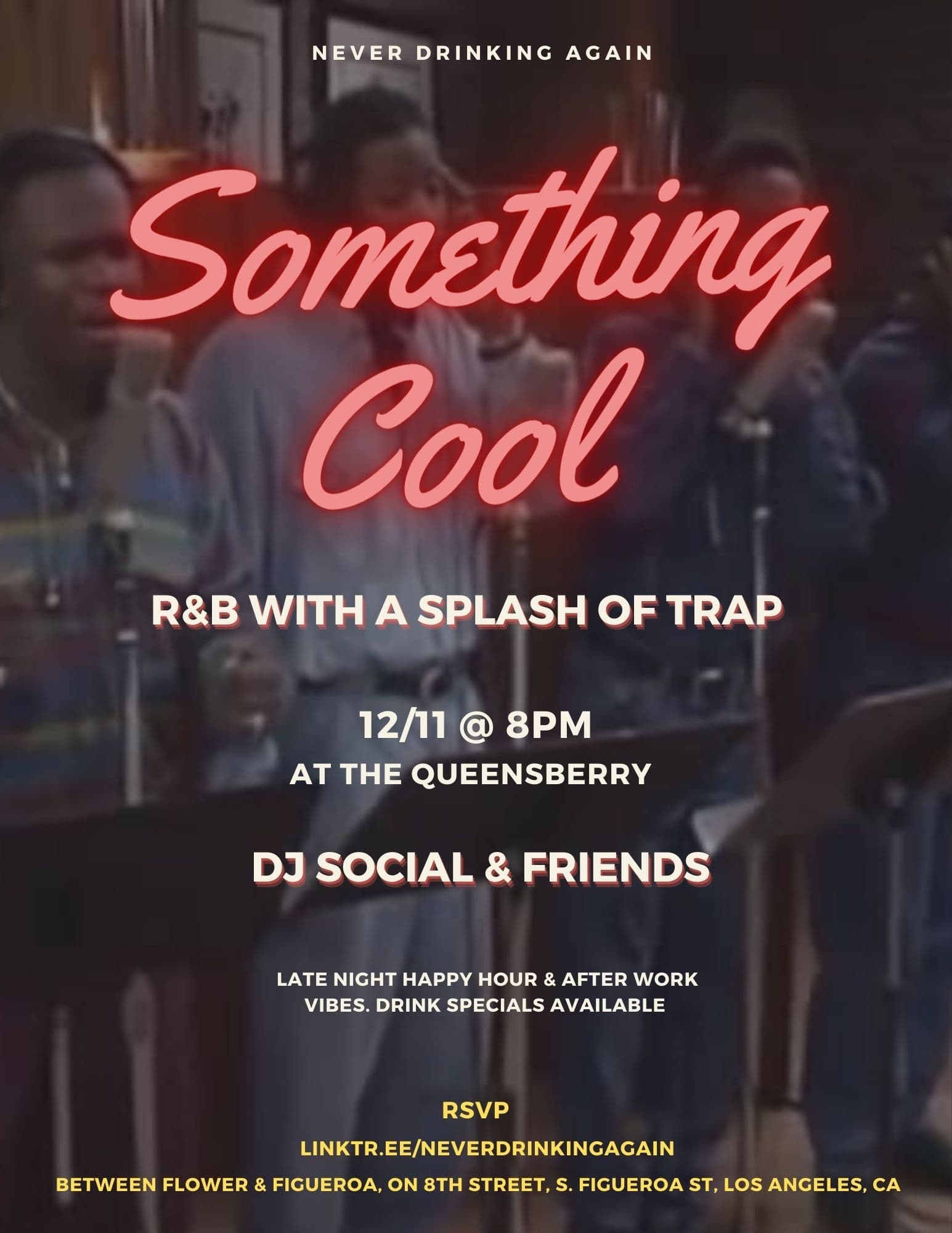 NEVER DRINKING AGAIN

Something Cool

R&B WITH A SPLASH OF TRAP

12/11 @ 8PM
AT THE QUEENSBERRY

DJ SOCIAL & FRIENDS

LATE NIGHT HAPPY HOUR & AFTER WORK VIBES. DRINK SPECIALS AVAILABLE

RSVP

LINKTR.EE/NEVERDRINKINGAGAIN

BETWEEN FLOWER & FIGUEROA, ON 8TH STREET, S. FIGUEROA ST, LOS ANGELES, CA